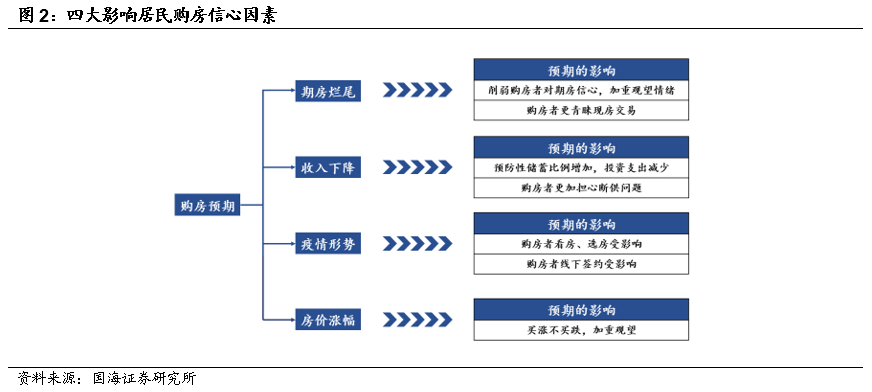 图 2：四大影响居民购房信心因素

购房预期

期房烂尾

预期的影响

削弱购房者对期房信心，加重观望情绪

购房者更青睐现房交易

收入下降

预期的影响

预防性储蓄比例增加，投资支出减少

购房者更加担心断供问题

疫情形势

预期的影响

购房者看房、选房受影响

购房者线下签约受影响

房价涨幅

预期的影响

买涨不买跌，加重观望

资料来源：国海证券研究所